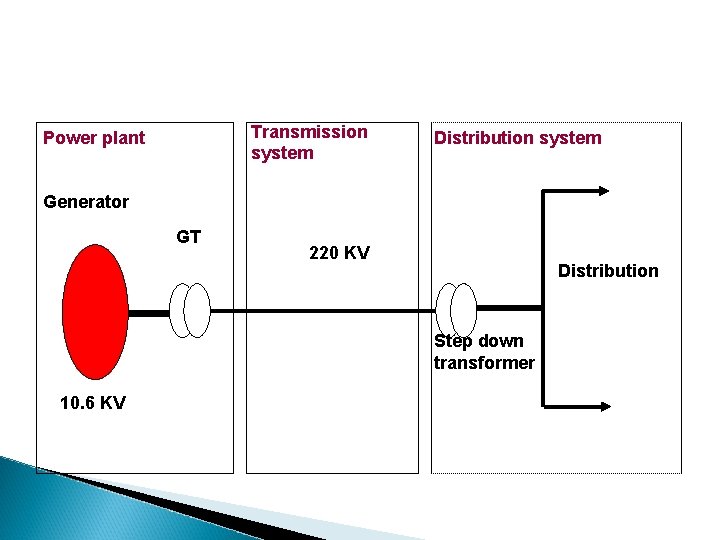 Power plant

Generator

GT

10.6 KV

Transmission system

220 KV

Distribution system

Distribution

Step down transformer